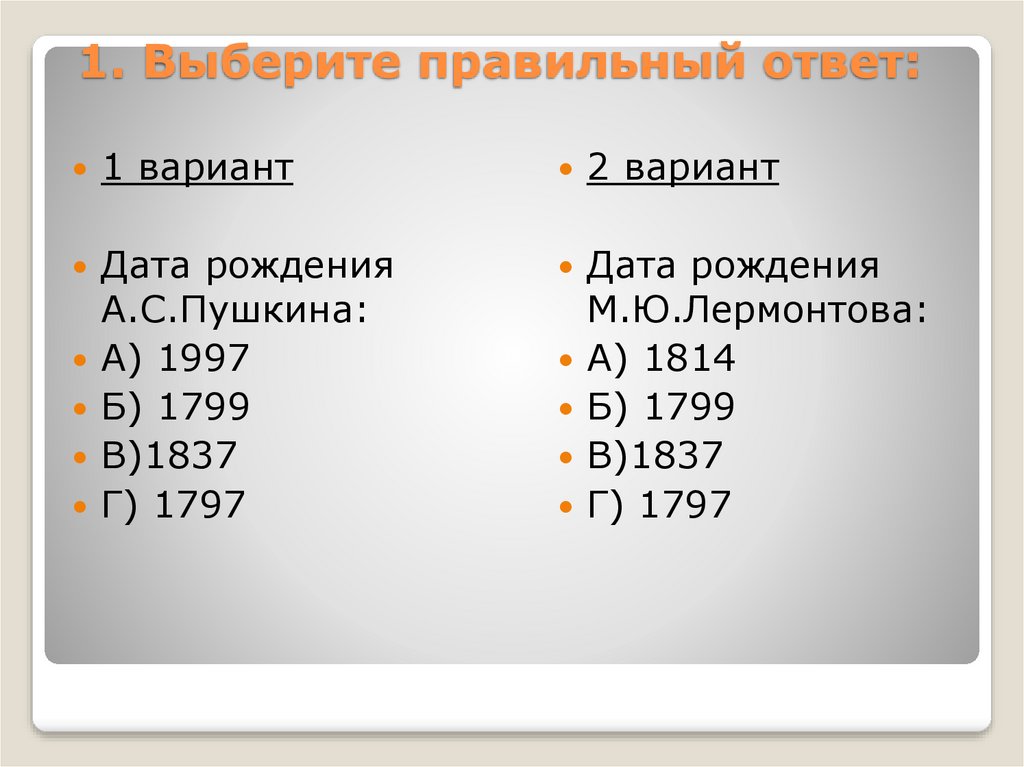 1. Выберите правильный ответ:

1 вариант

Дата рождения А.С.Пушкина:

А) 1997

Б) 1799

В)1837

Г) 1797

2 вариант

Дата рождения М.Ю.Лермонтова:

А) 1814

Б) 1799

В)1837

Г) 1797